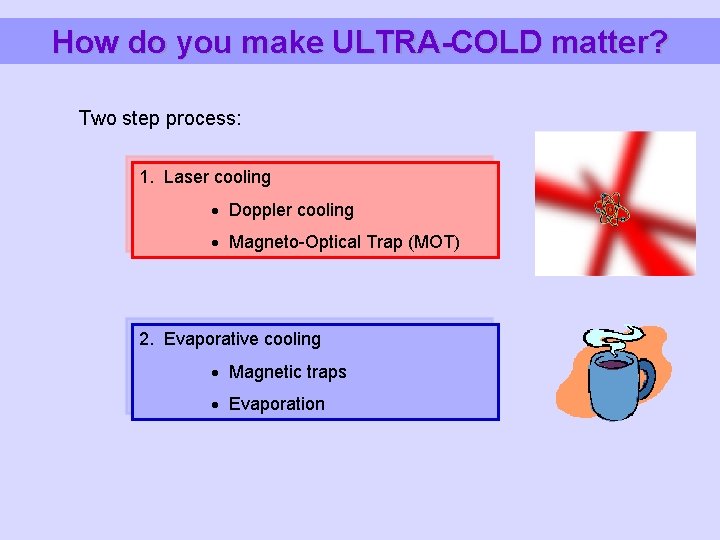 How do you make ULTRA-COLD matter?

Two step process:

1. Laser cooling
• Doppler cooling
• Magneto-Optical Trap (MOT)

2. Evaporative cooling
• Magnetic traps
• Evaporation